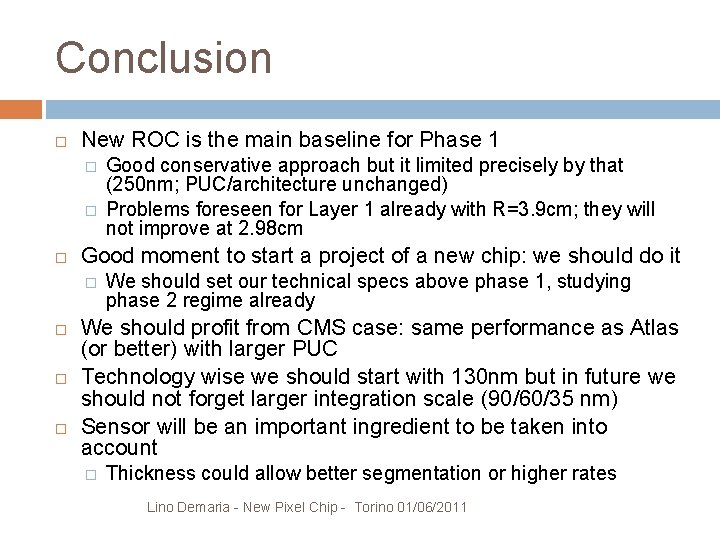 Conclusion

□ New ROC is the main baseline for Phase 1
□ Good conservative approach but it limited precisely by that (250nm; PUC/architecture unchanged)
□ Problems foreseen for Layer 1 already with R=3.9cm; they will not improve at 2.98cm

□ Good moment to start a project of a new chip: we should do it
□ We should set our technical specs above phase 1, studying phase 2 regime already

□ We should profit from CMS case: same performance as Atlas (or better) with larger PUC

□ Technology wise we should start with 130nm but in future we should not forget larger integration scale (90/60/35 nm)

□ Sensor will be an important ingredient to be taken into account
□ Thickness could allow better segmentation or higher rates

Lino Demaria - New Pixel Chip - Torino 01/06/2011